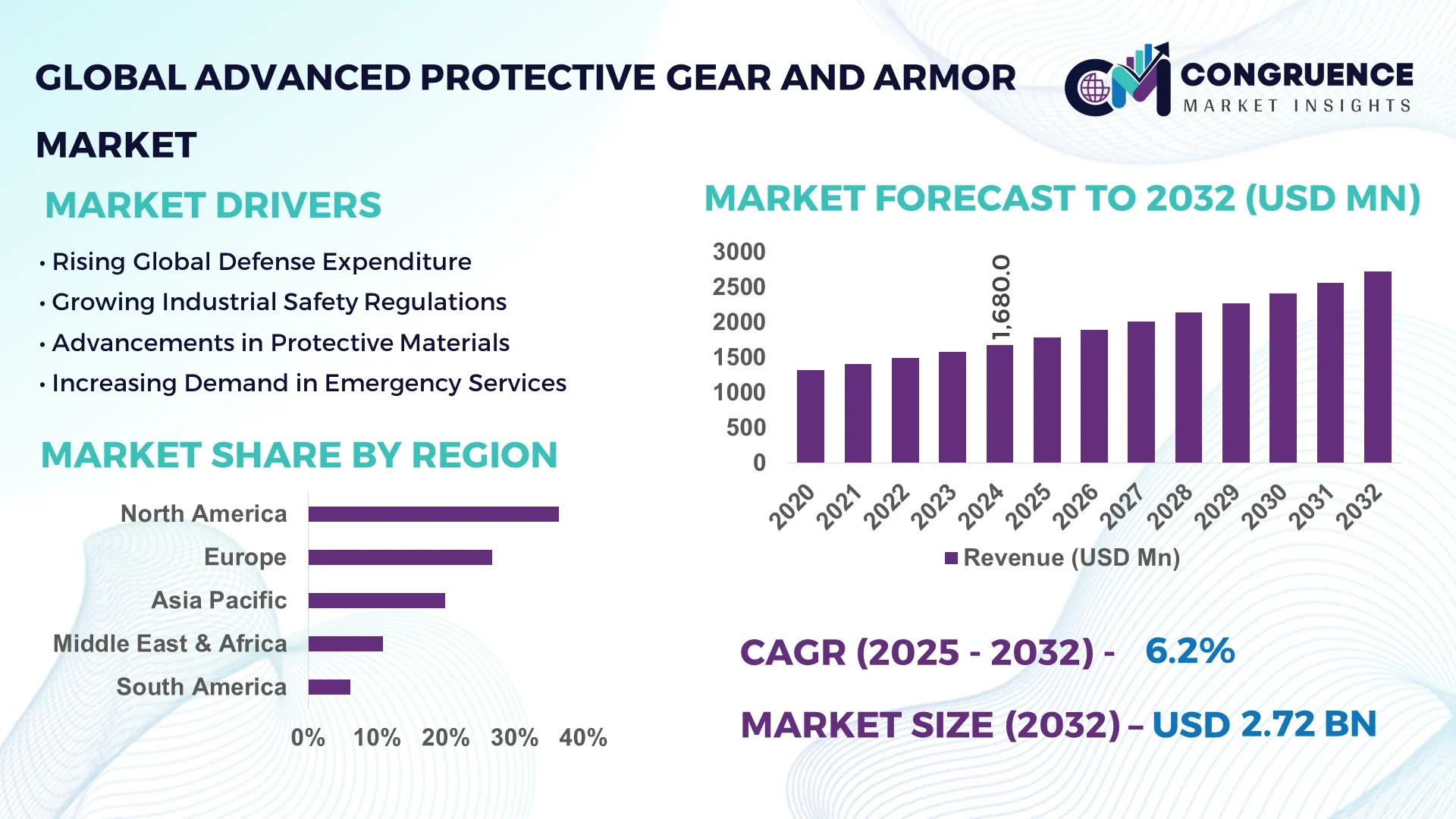 GLOBAL ADVANCED PROTECTIVE GEAR AND ARMOR MARKET

CM CONGRUENCE MARKET INSIGHTS

MARKET DRIVERS

• Rising Global Defense Expenditure
• Growing Industrial Safety Regulations
• Advancements in Protective Materials
• Increasing Demand in Emergency Services

MARKET SHARE BY REGION

North America
Europe
Asia Pacific
Middle East & Africa
South America

0% 10% 20% 30% 40%

MARKET FORECAST TO 2032 (USD MN)

3000
2500
2000
1500
1000
500
0

1,680.0

2020 2021 2022 2023 2024 2025 2026 2027 2028 2029 2030 2031 2032

Revenue (USD Mn)

CAGR (2025 - 2032) - 6.2%

MARKET SIZE (2032) – USD 2.72 BN